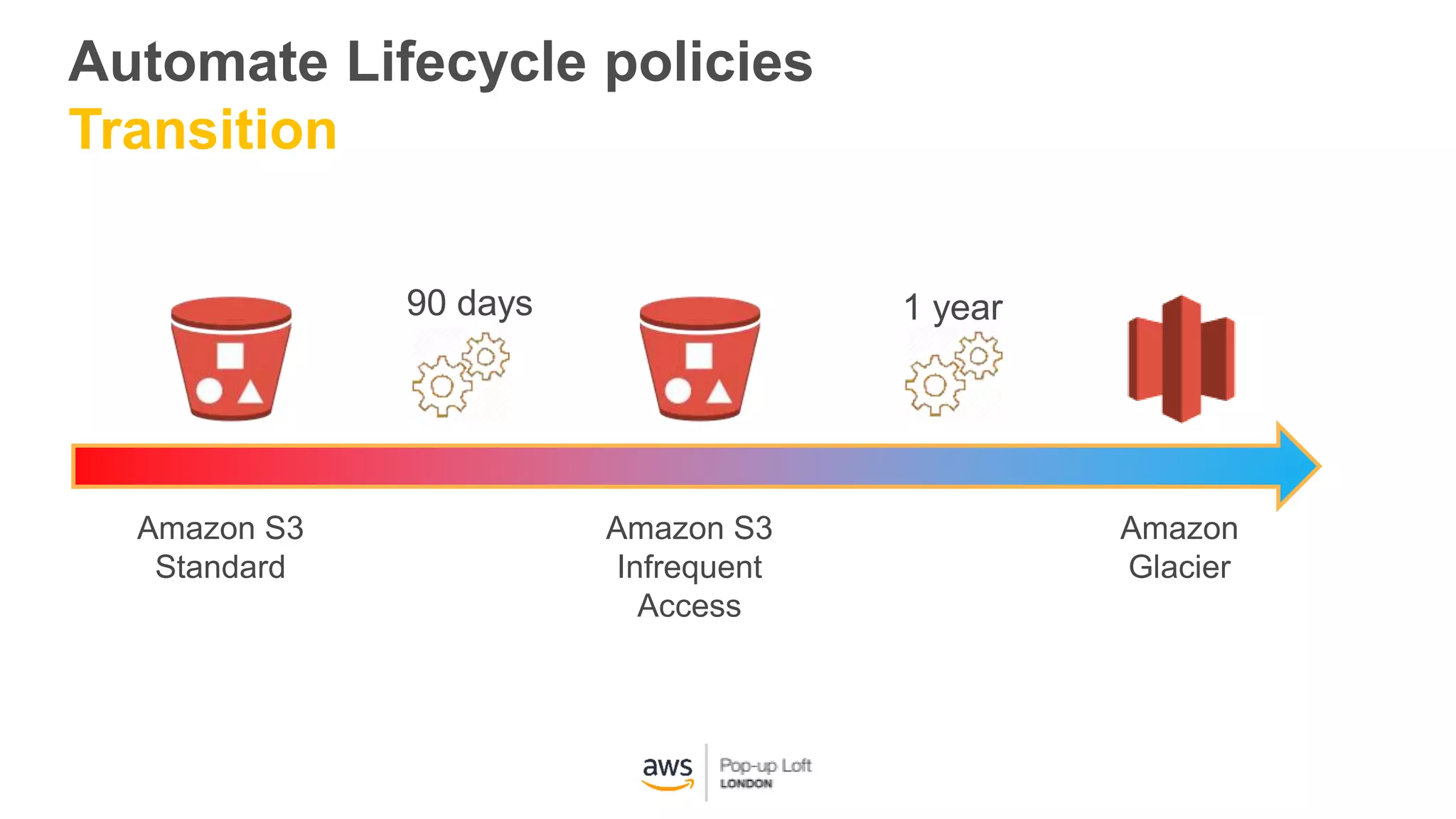 Automate Lifecycle policies
Transition

90 days

1 year

Amazon S3 Standard

Amazon S3 Infrequent Access

Amazon Glacier

aws
Pop-up Loft
LONDON